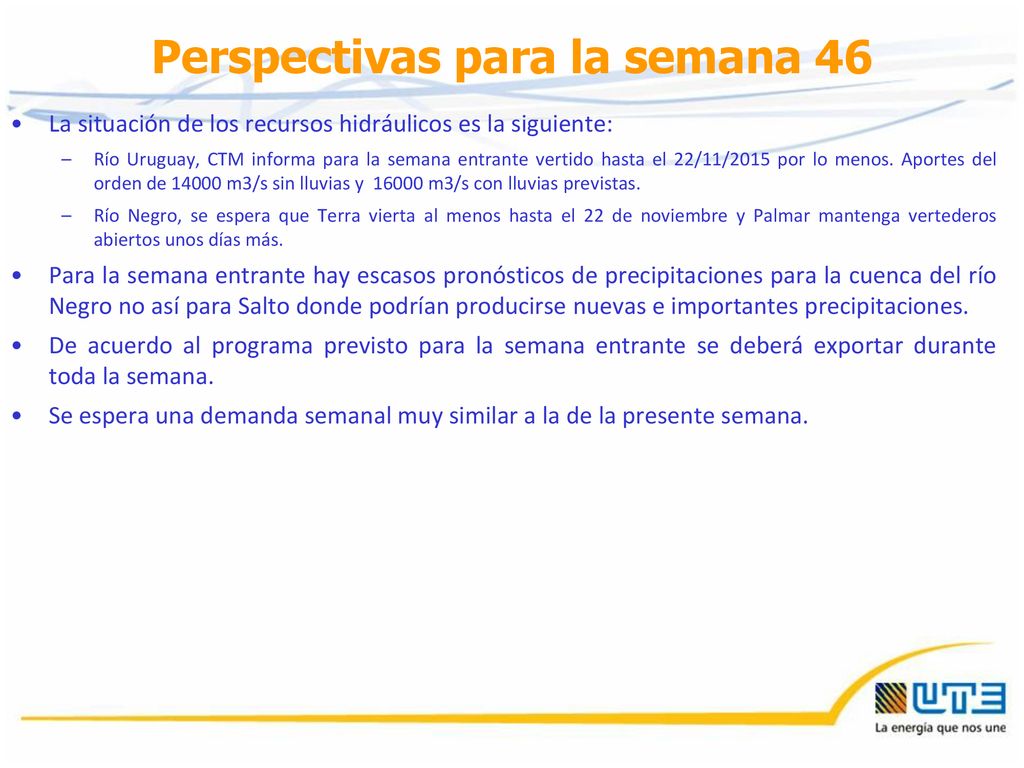 Perspectivas para la semana 46

• La situación de los recursos hidráulicos es la siguiente:

– Río Uruguay, CTM informa para la semana entrante vertido hasta el 22/11/2015 por lo menos. Aportes del orden de 14000 m3/s sin lluvias y 16000 m3/s con lluvias previstas.

– Río Negro, se espera que Terra vierta al menos hasta el 22 de noviembre y Palmar mantenga vertederos abiertos unos días más.

• Para la semana entrante hay escasos pronósticos de precipitaciones para la cuenca del río Negro no así para Salto donde podrían producirse nuevas e importantes precipitaciones.

• De acuerdo al programa previsto para la semana entrante se deberá exportar durante toda la semana.

• Se espera una demanda semanal muy similar a la de la presente semana.

UTE
La energía que nos une